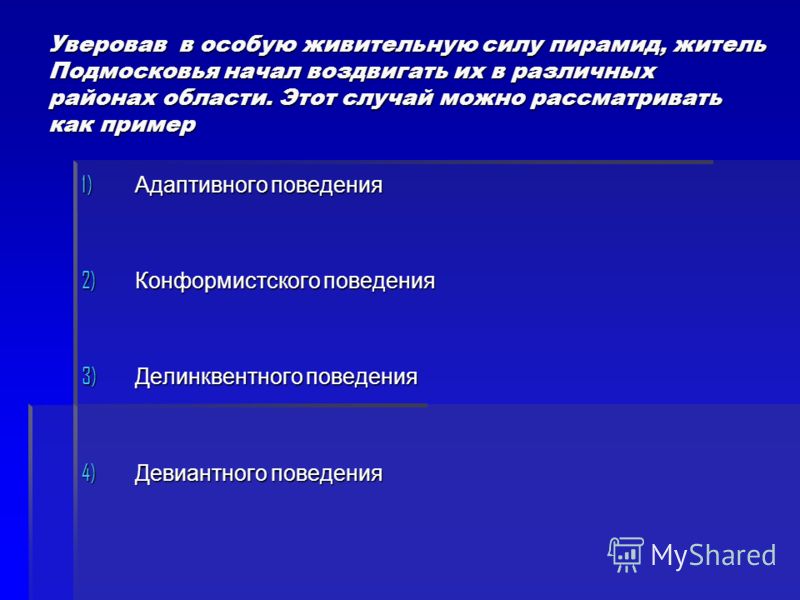 Уверовав в особую живительную силу пирамид, житель Подмосковья начал воздвигать их в различных районах области. Этот случай можно рассматривать как пример

1) Адаптивного поведения

2) Конформистского поведения

3) Делинквентного поведения

4) Девиантного поведения

MyShared